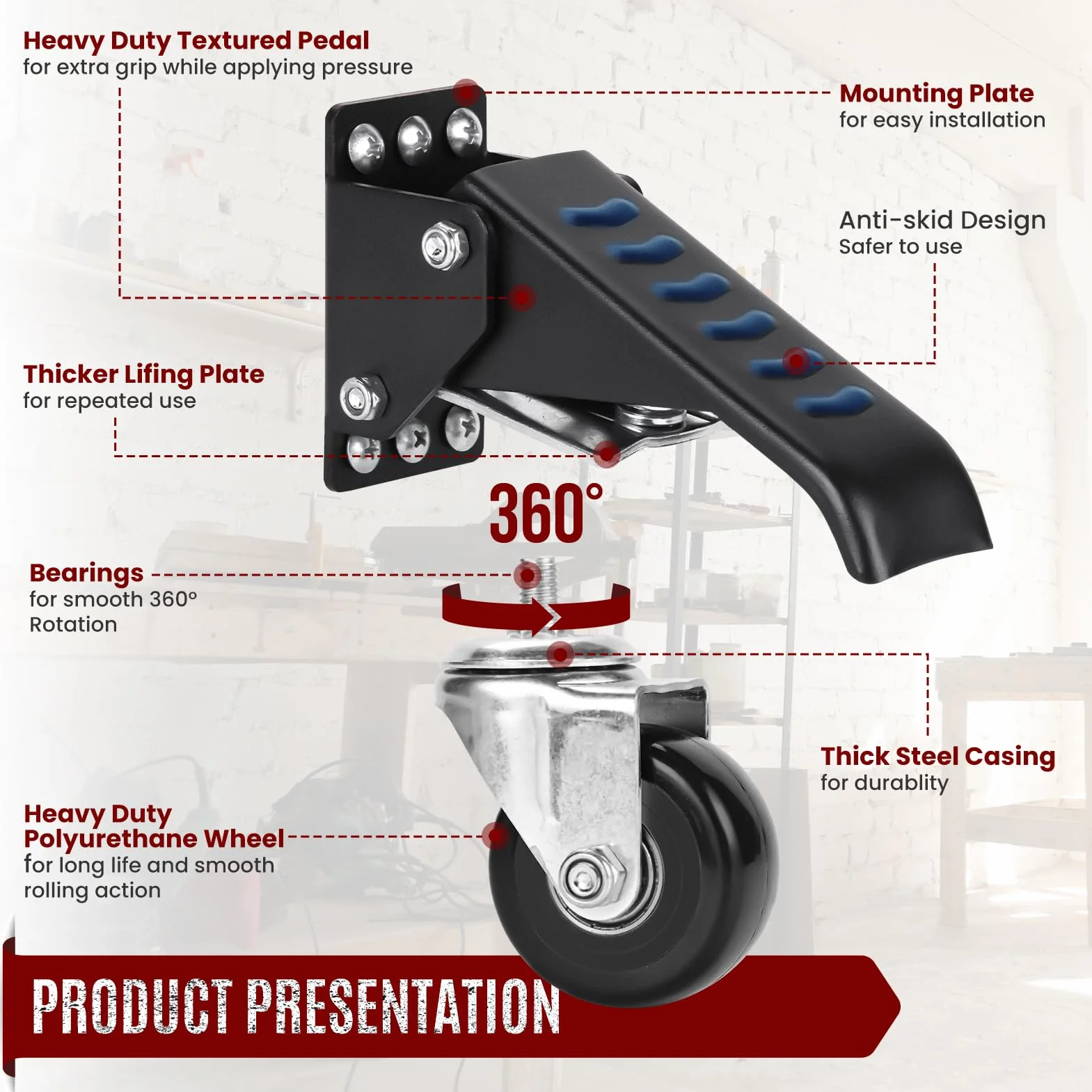 Heavy Duty Textured Pedal
for extra grip while applying pressure

Mounting Plate
for easy installation

Anti-skid Design
Safer to use

Thicker Lifing Plate
for repeated use

360°

Bearings
for smooth 360°
Rotation

Thick Steel Casing
for durablity

Heavy Duty
Polyurethane Wheel
for long life and smooth
rolling action

PRODUCT PRESENTATION